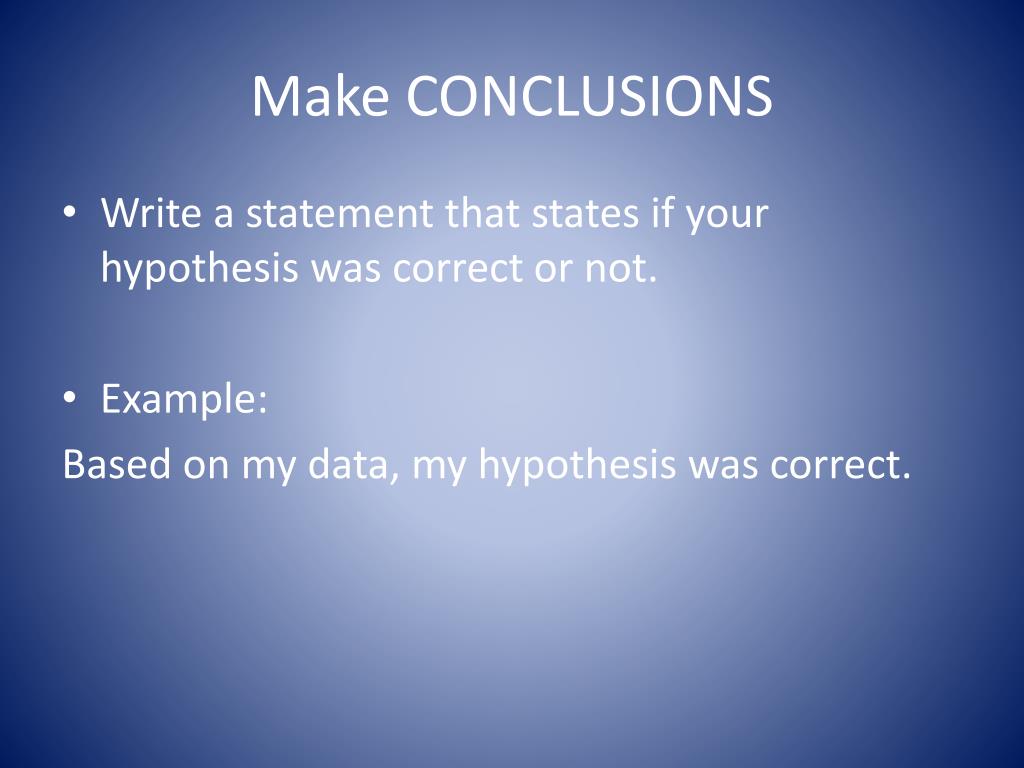 Make CONCLUSIONS

• Write a statement that states if your hypothesis was correct or not.

• Example:

Based on my data, my hypothesis was correct.